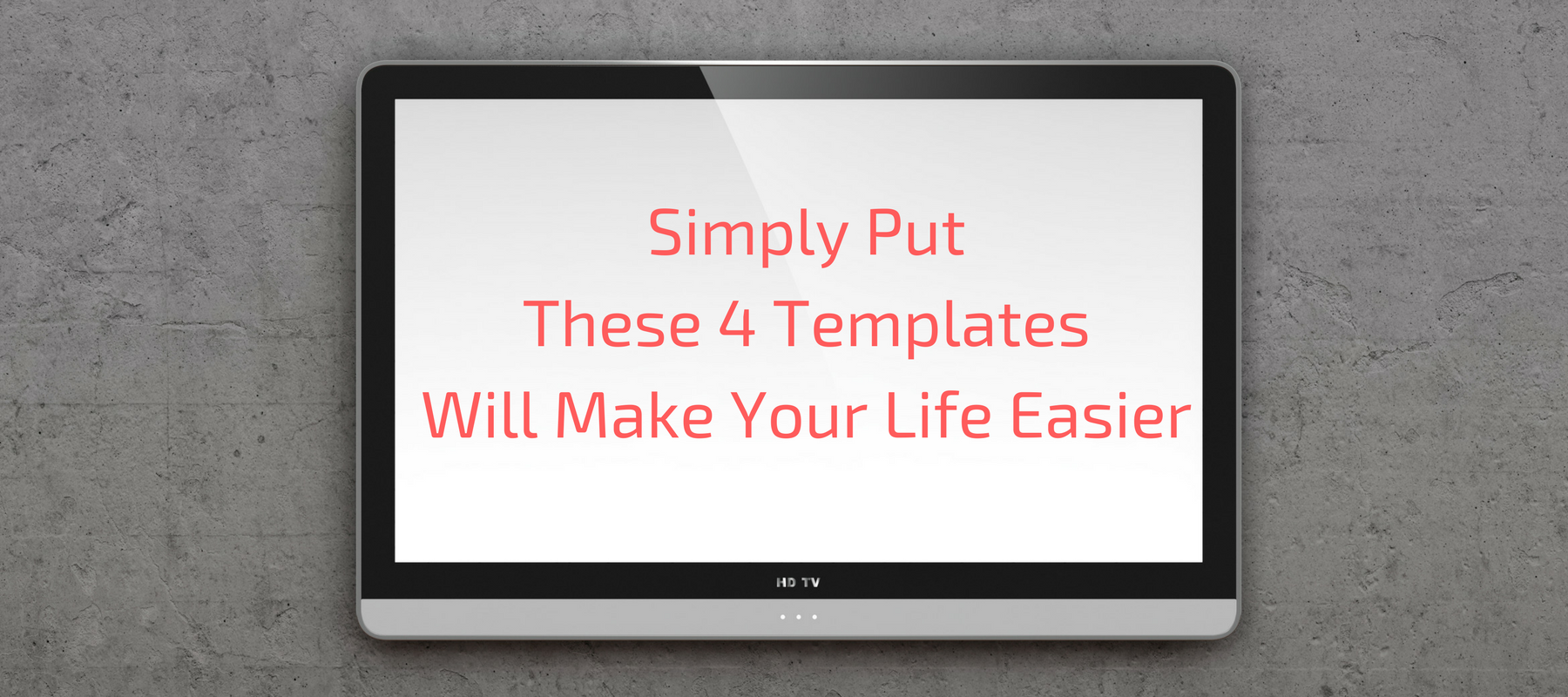 Simply Put
These 4 Templates
Will Make Your Life Easier

HD TV